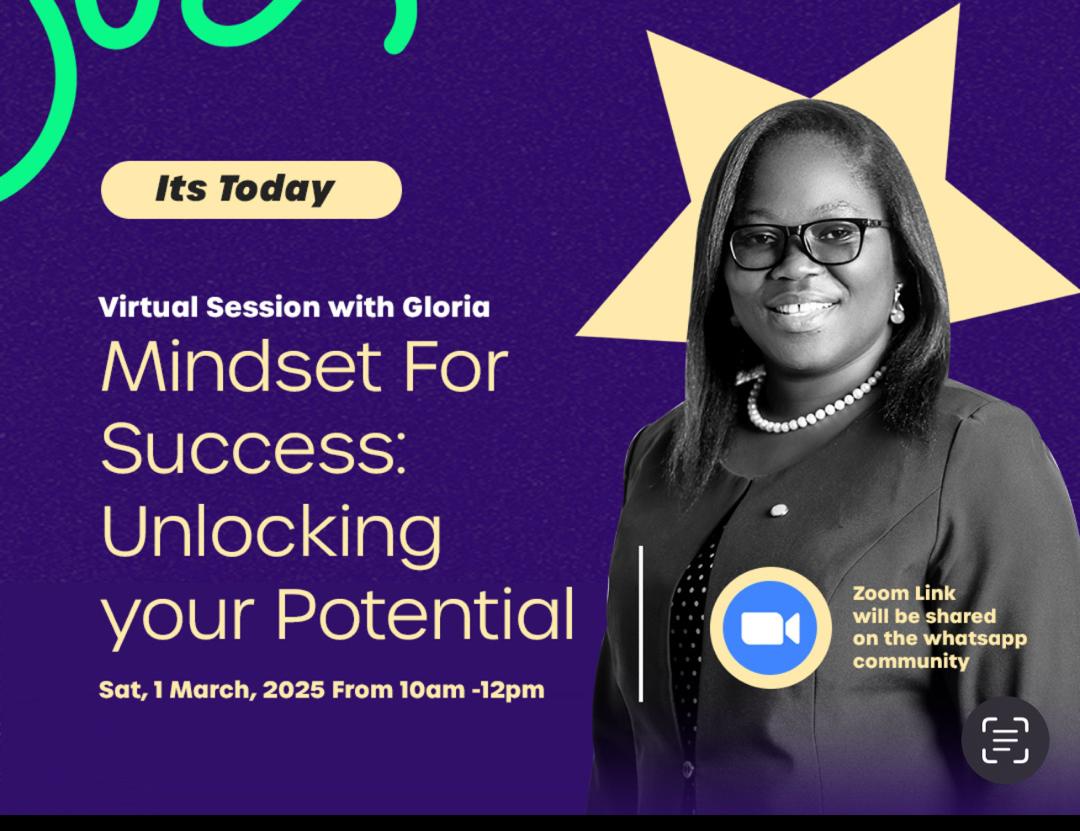 Its Today

Virtual Session with Gloria

Mindset For Success: Unlocking your Potential

Sat, 1 March, 2025 From 10am -12pm

Zoom Link will be shared on the whatsapp community